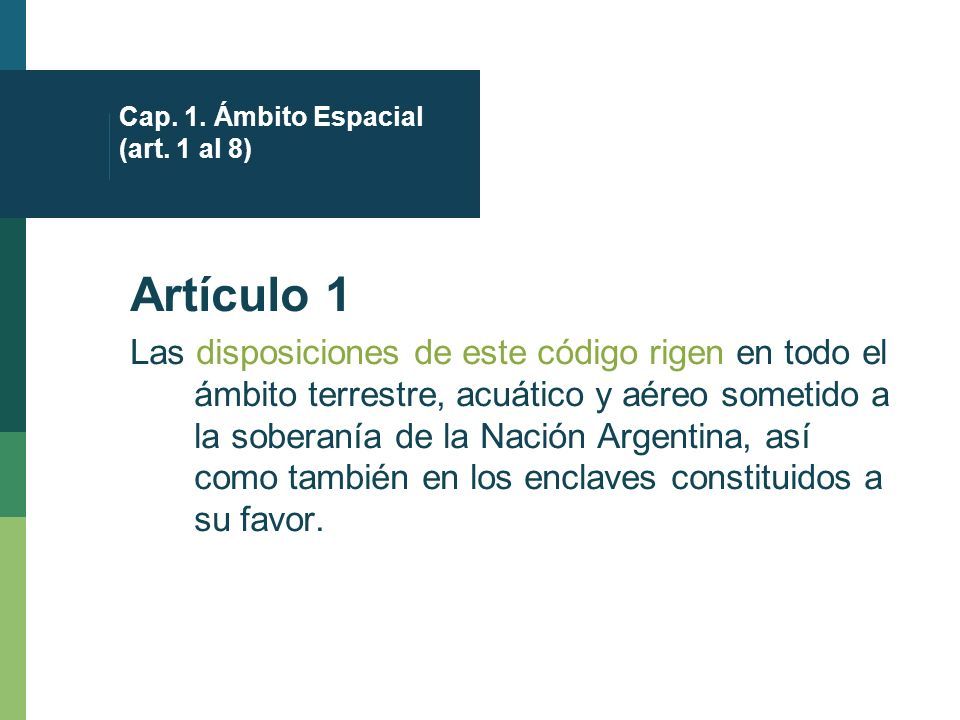 Cap. 1. Ámbito Espacial (art. 1 al 8)

Artículo 1

Las disposiciones de este código rigen en todo el ámbito terrestre, acuático y aéreo sometido a la soberanía de la Nación Argentina, así como también en los enclaves constituidos a su favor.